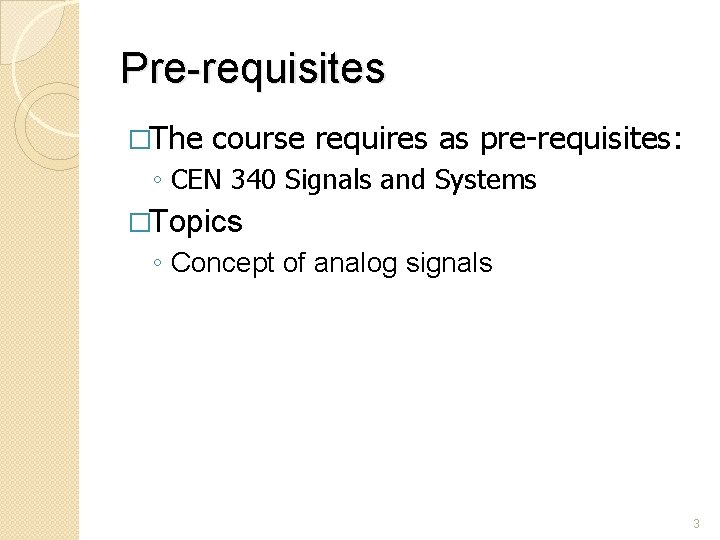 Pre-requisites

□The course requires as pre-requisites:

◦ CEN 340 Signals and Systems

□Topics

◦ Concept of analog signals

3